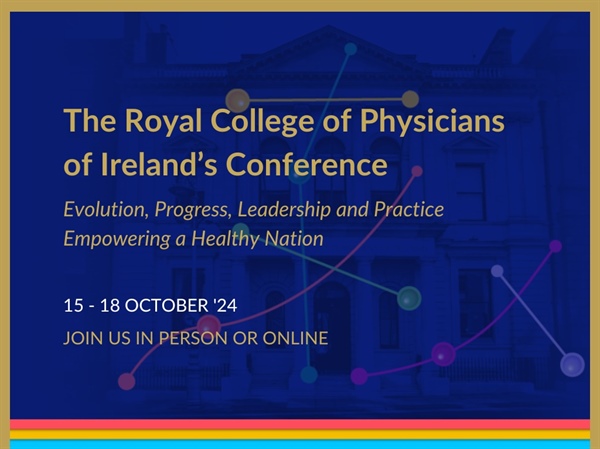 The Royal College of Physicians of Ireland's Conference

Evolution, Progress, Leadership and Practice
Empowering a Healthy Nation

15 - 18 OCTOBER '24

JOIN US IN PERSON OR ONLINE